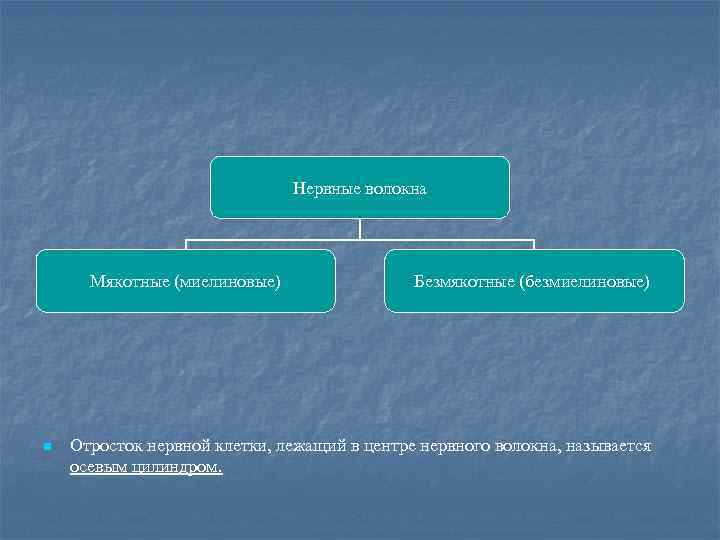 Нервные волокна

Мякотные (миелиновые)

Безмякотные (безмиелиновые)

Отросток нервной клетки, лежащий в центре нервного волокна, называется осевым цилиндром.